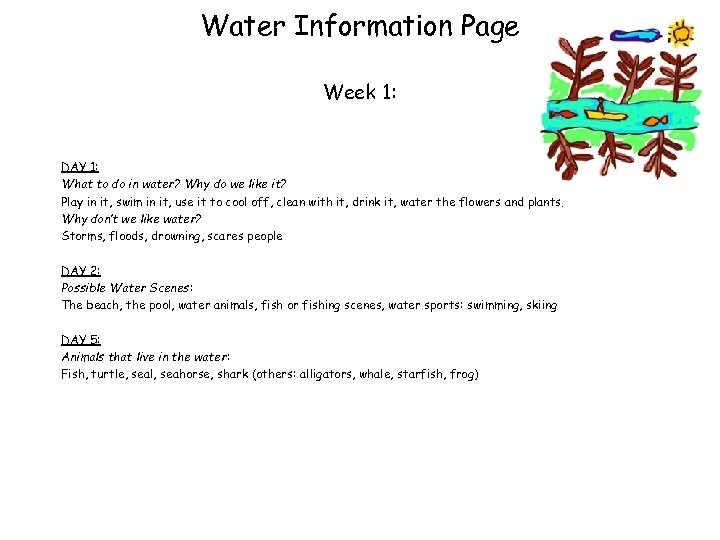 Water Information Page

Week 1:

DAY 1:
What to do in water? Why do we like it?
Play in it, swim in it, use it to cool off, clean with it, drink it, water the flowers and plants.
Why don't we like water?
Storms, floods, drowning, scares people

DAY 2:
Possible Water Scenes:
The beach, the pool, water animals, fish or fishing scenes, water sports: swimming, skiing

DAY 5:
Animals that live in the water:
Fish, turtle, seal, seahorse, shark (others: alligators, whale, starfish, frog)